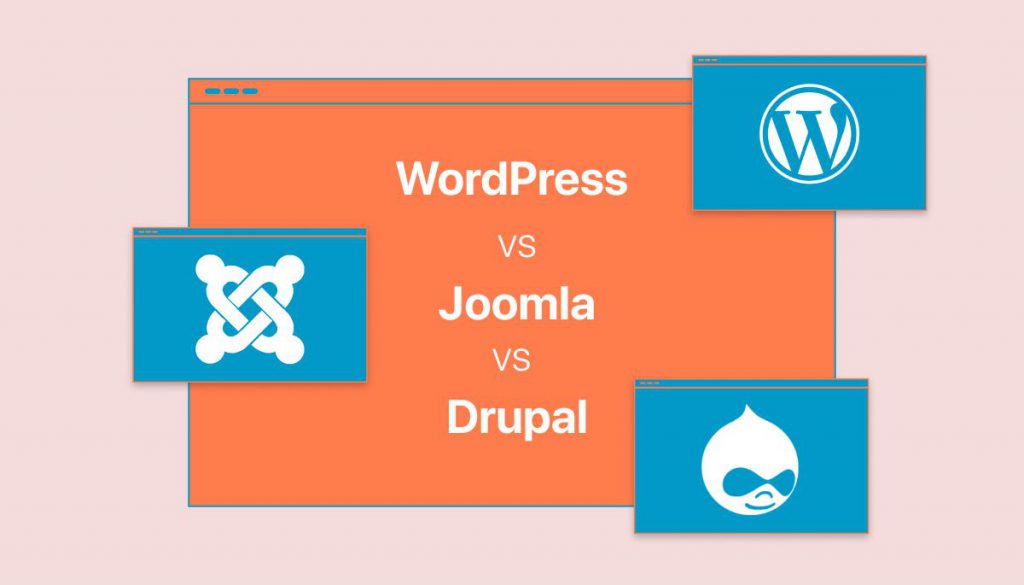 WordPress
VS
Joomla
VS
Drupal